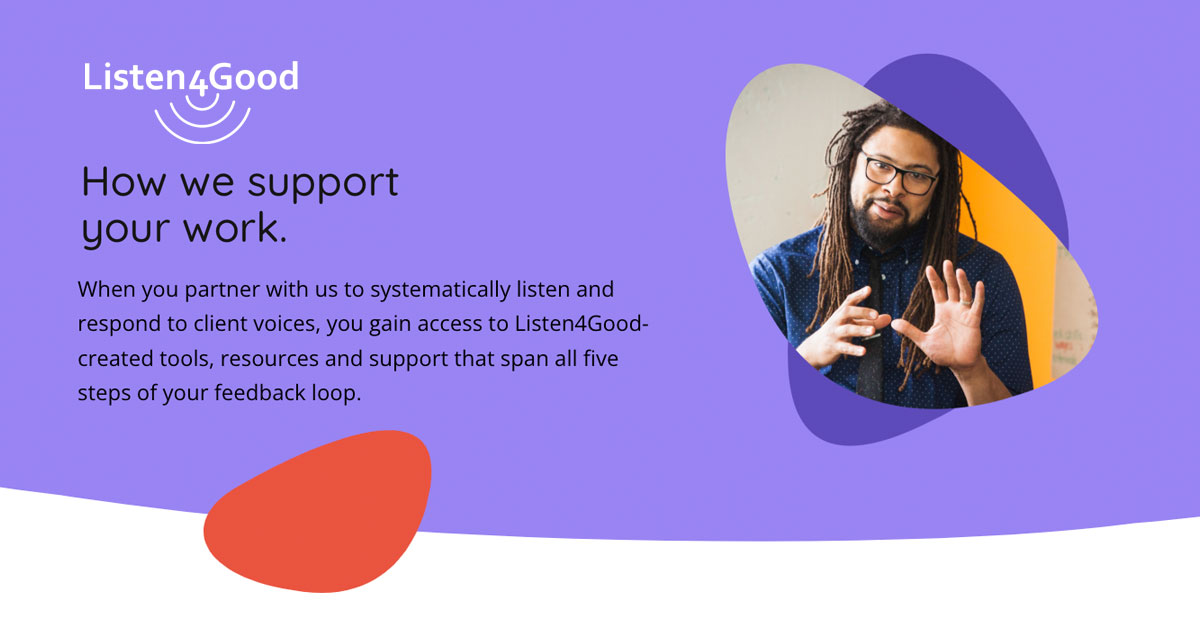 Listen4Good

How we support your work.

When you partner with us to systematically listen and respond to client voices, you gain access to Listen4Good-created tools, resources and support that span all five steps of your feedback loop.